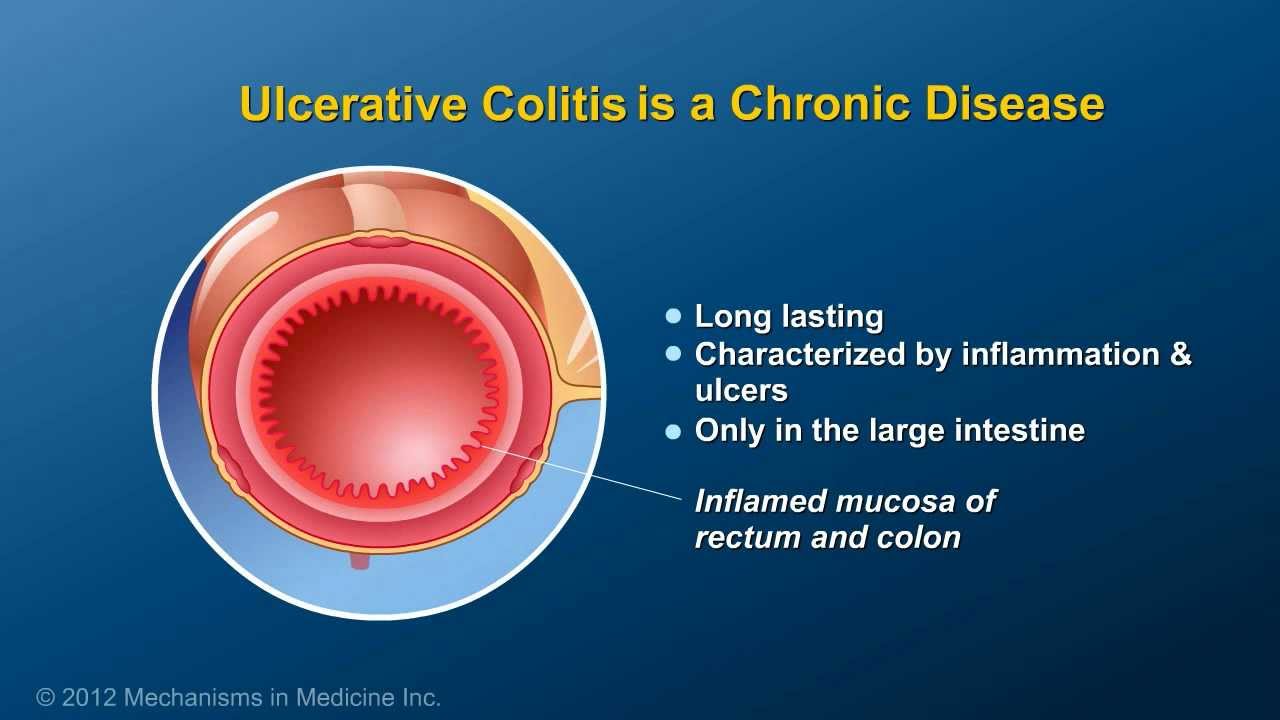 Ulcerative Colitis is a Chronic Disease

- Long lasting
- Characterized by inflammation & ulcers
- Only in the large intestine

Inflamed mucosa of rectum and colon

© 2012 Mechanisms in Medicine Inc.